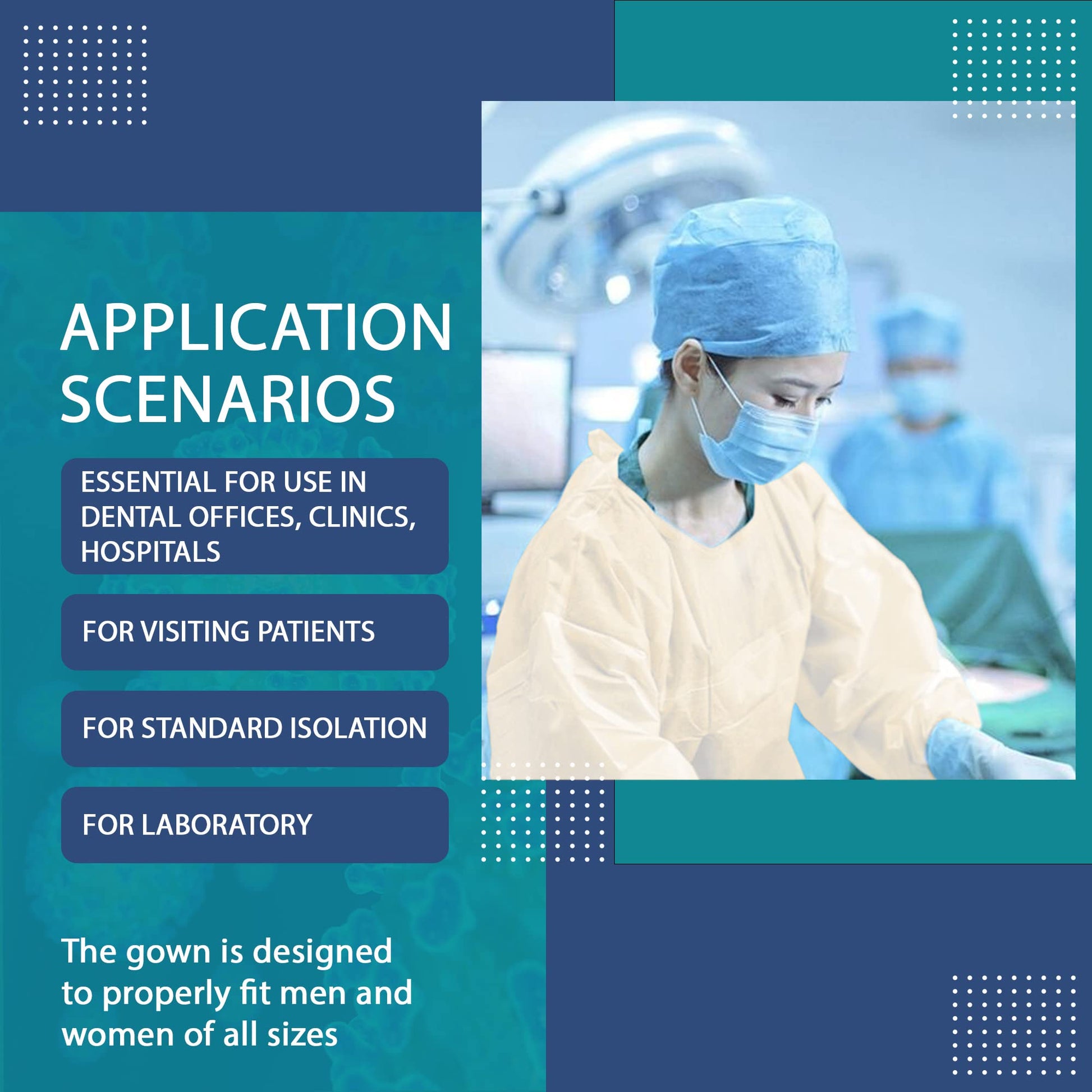 APPLICATION SCENARIOS

ESSENTIAL FOR USE IN DENTAL OFFICES, CLINICS, HOSPITALS

FOR VISITING PATIENTS

FOR STANDARD ISOLATION

FOR LABORATORY

The gown is designed to properly fit men and women of all sizes